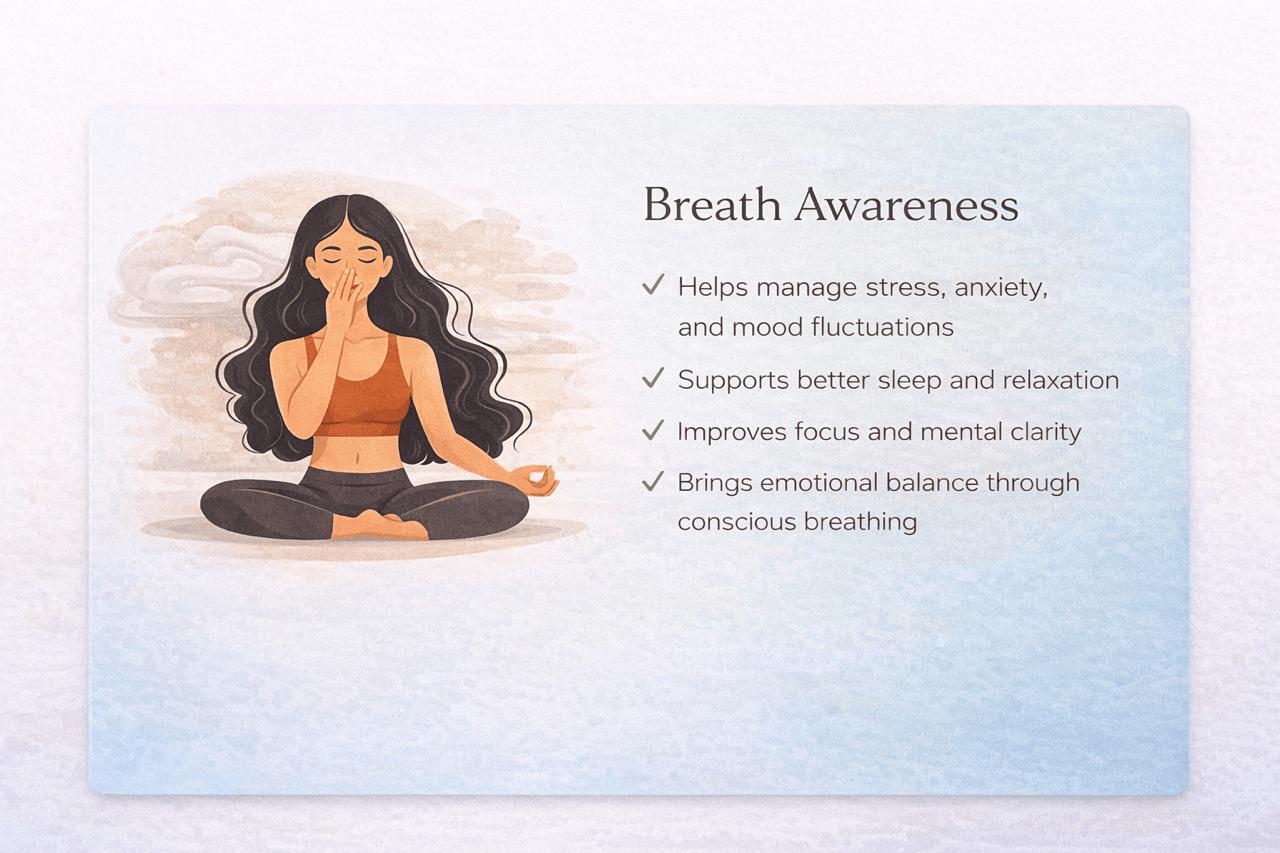 Breath Awareness

✓ Helps manage stress, anxiety, and mood fluctuations

✓ Supports better sleep and relaxation

✓ Improves focus and mental clarity

✓ Brings emotional balance through conscious breathing